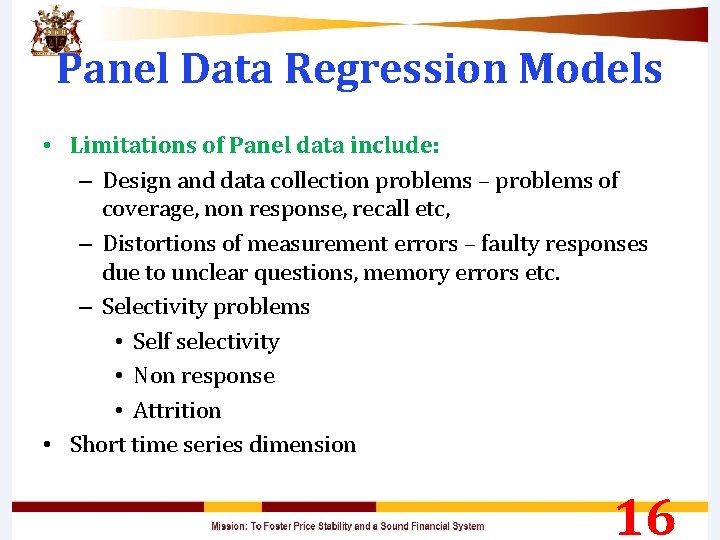 Panel Data Regression Models

• Limitations of Panel data include:
– Design and data collection problems – problems of coverage, non response, recall etc,
– Distortions of measurement errors – faulty responses due to unclear questions, memory errors etc.
– Selectivity problems
• Self selectivity
• Non response
• Attrition
• Short time series dimension

Mission: To Foster Price Stability and a Sound Financial System

16